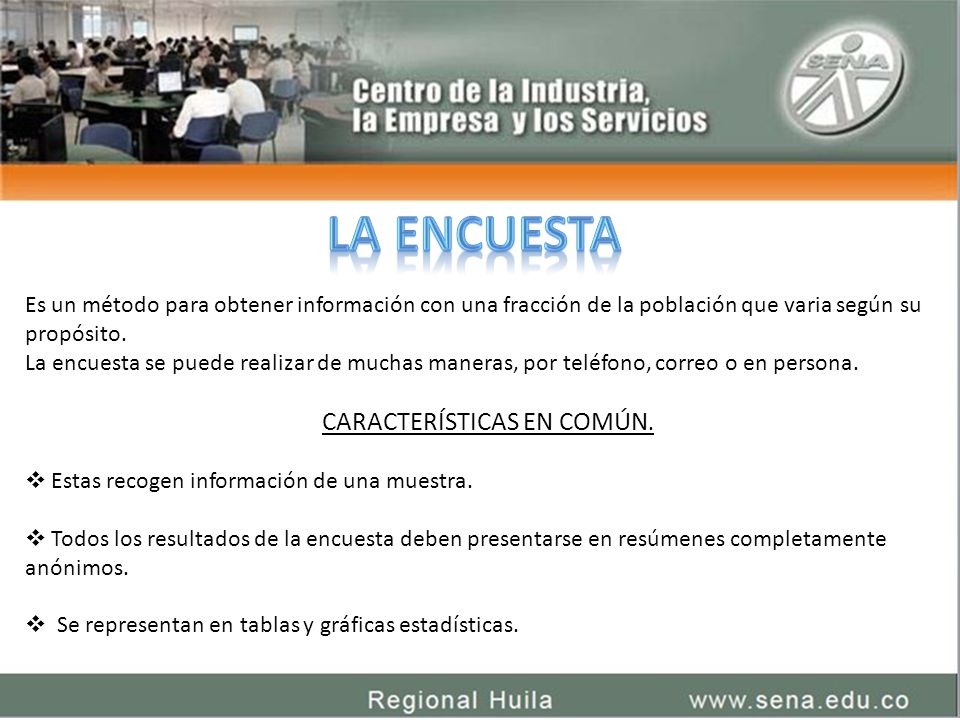 Centro de la Industria, la Empresa y los Servicios

SENA

LA ENCUESTA

Es un método para obtener información con una fracción de la población que varia según su propósito.
La encuesta se puede realizar de muchas maneras, por teléfono, correo o en persona.

CARACTERÍSTICAS EN COMÚN.

❖ Estas recogen información de una muestra.

❖ Todos los resultados de la encuesta deben presentarse en resúmenes completamente anónimos.

❖ Se representan en tablas y gráficas estadísticas.

Regional Huila www.sena.edu.co